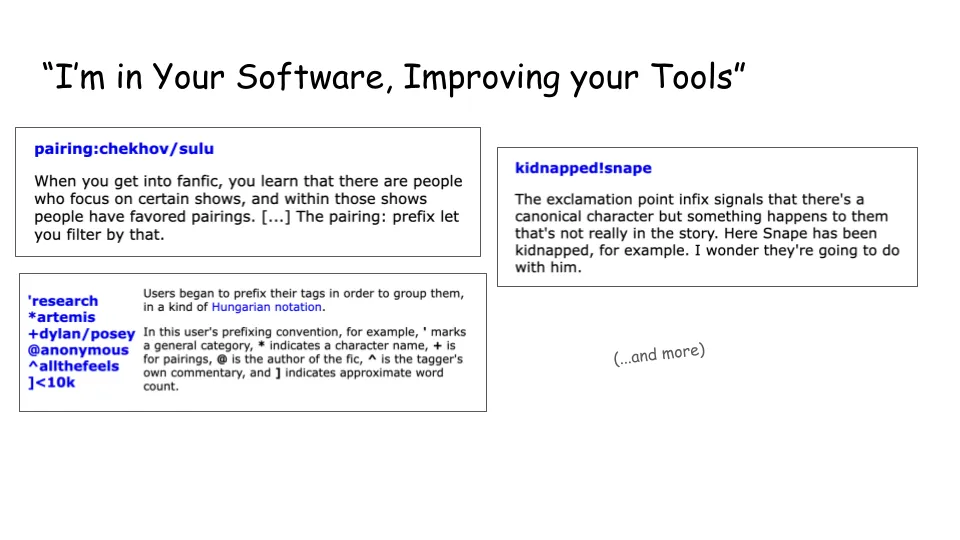 “I’m in Your Software, Improving your Tools”

pairing:chekhov/sulu

When you get into fanfic, you learn that there are people who focus on certain shows, and within those shows people have favored pairings. [...] The pairing: prefix let you filter by that.

'research
*artemis
+dylan/posey
@anonymous
^allthefeels
]<10k

Users began to prefix their tags in order to group them, in a kind of Hungarian notation.

In this user's prefixing convention, for example, ' marks a general category, * indicates a character name, + is for pairings, @ is the author of the fic, ^ is the tagger's own commentary, and ] indicates approximate word count.

kidnapped!snape

The exclamation point infix signals that there's a canonical character but something happens to them that's not really in the story. Here Snape has been kidnapped, for example. I wonder they're going to do with him.

(...and more)